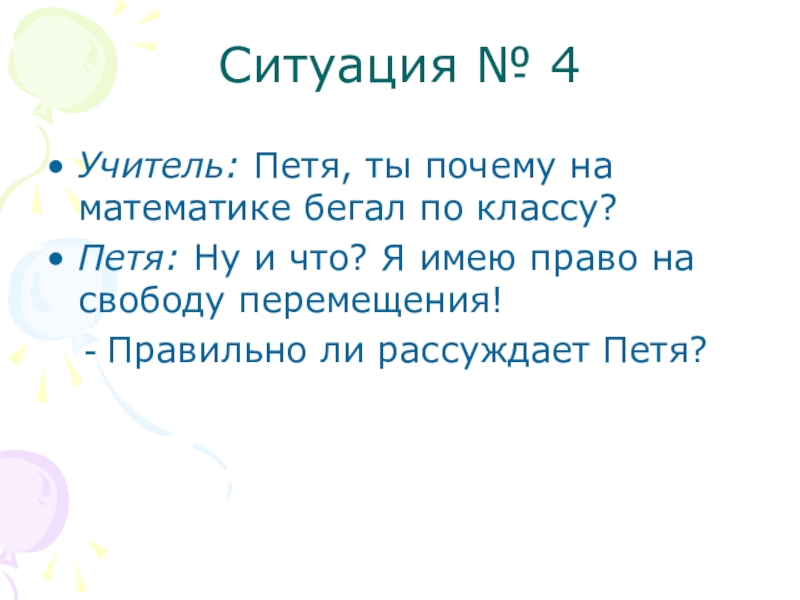 Ситуация № 4

• Учитель: Петя, ты почему на математике бегал по классу?

• Петя: Ну и что? Я имею право на свободу перемещения!

- Правильно ли рассуждает Петя?